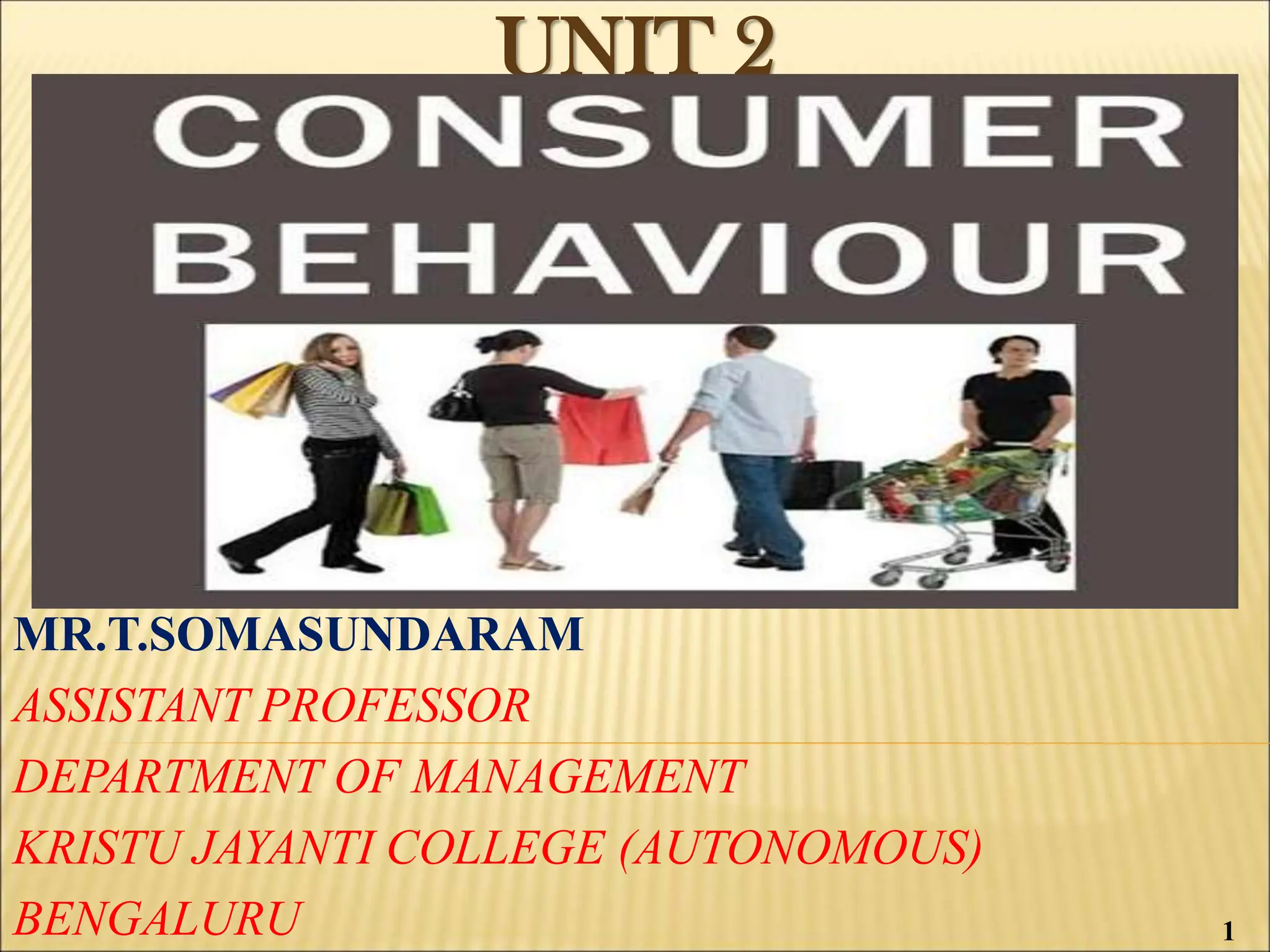 UNIT 2

CONSUMER BEHAVIOUR

MR.T.SOMASUNDARAM

ASSISTANT PROFESSOR

DEPARTMENT OF MANAGEMENT

KRISTU JAYANTI COLLEGE (AUTONOMOUS)

BENGALURU

1